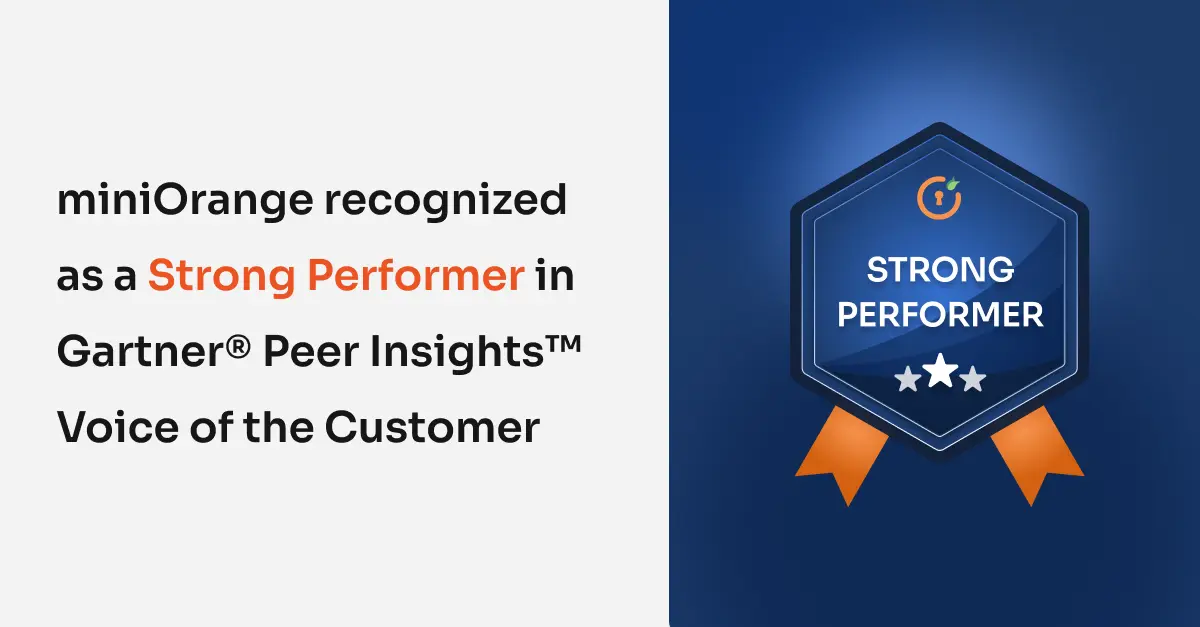 miniOrange recognized as a Strong Performer in Gartner® Peer Insights™ Voice of the Customer

STRONG PERFORMER